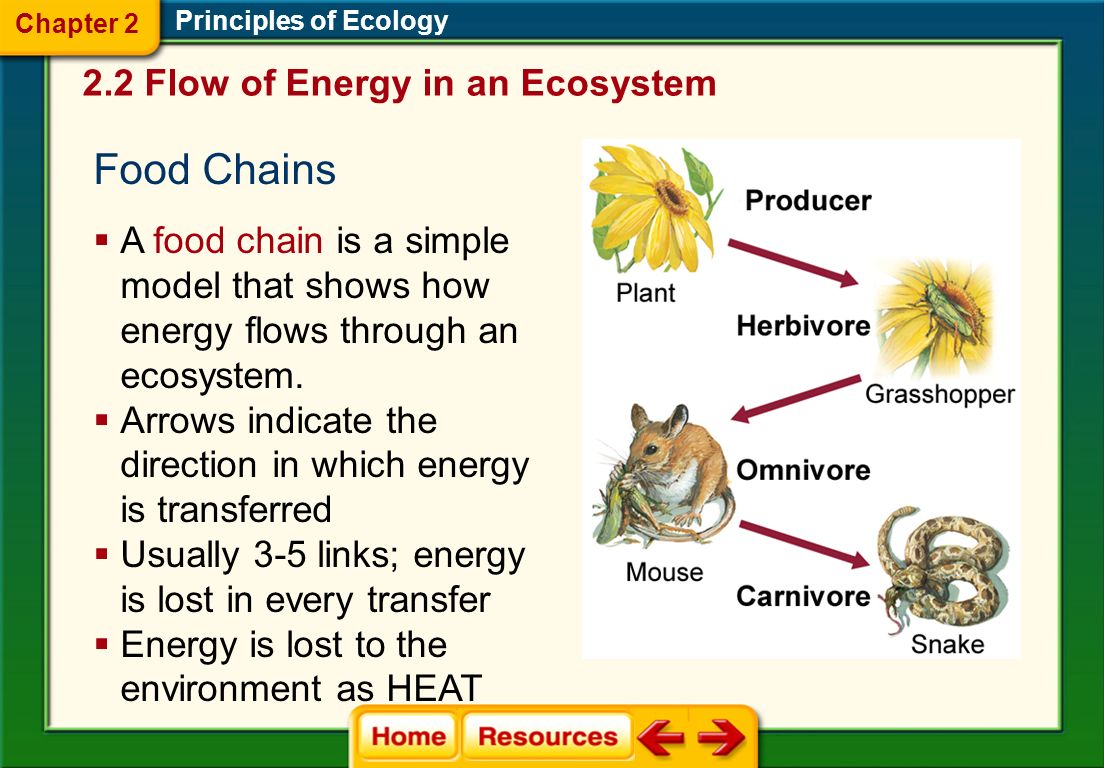 Chapter 2

Principles of Ecology

2.2 Flow of Energy in an Ecosystem

Food Chains

▪ A food chain is a simple model that shows how energy flows through an ecosystem.
▪ Arrows indicate the direction in which energy is transferred
▪ Usually 3-5 links; energy is lost in every transfer
▪ Energy is lost to the environment as HEAT

Producer
Plant
Herbivore
Grasshopper
Omnivore
Mouse
Carnivore
Snake

Home
Resources